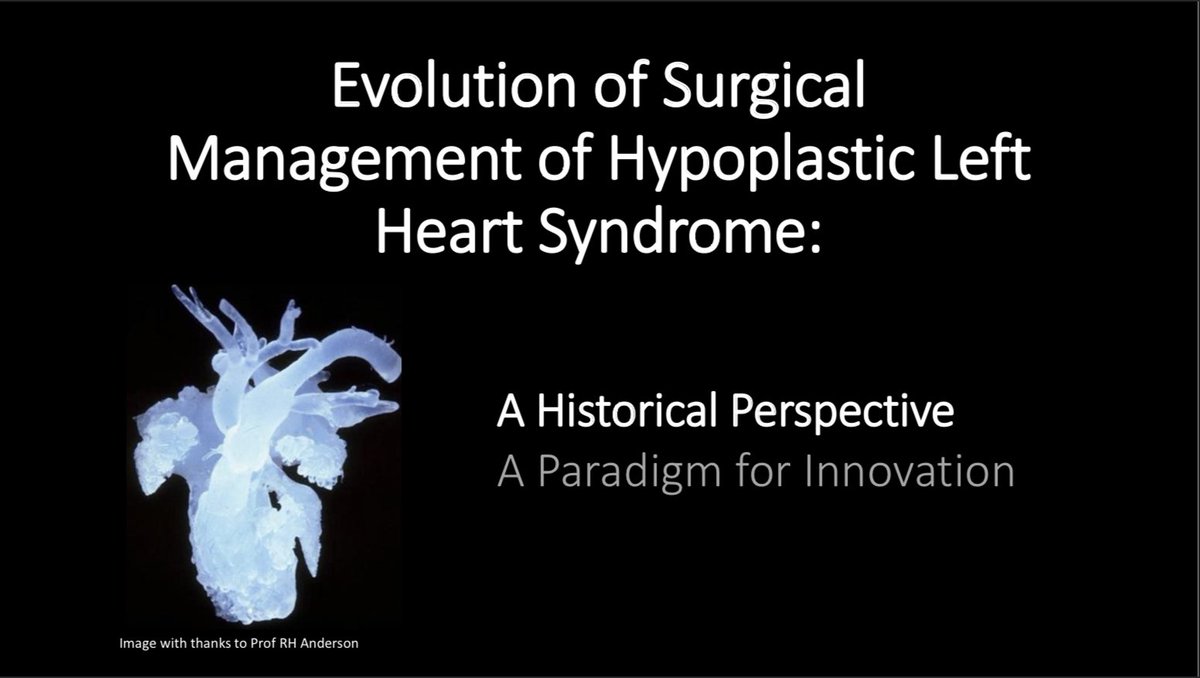 Evolution of Surgical Management of Hypoplastic Left Heart Syndrome:

A Historical Perspective
A Paradigm for Innovation

Image with thanks to Prof RH Anderson